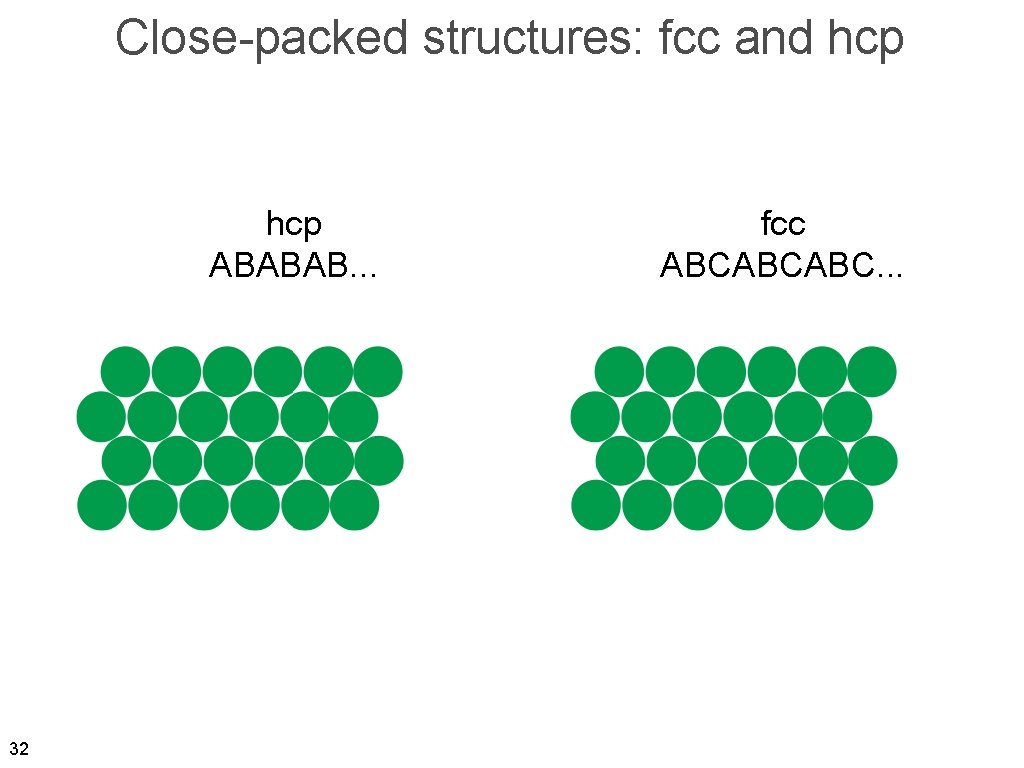 Close-packed structures: fcc and hcp

hcp
ABABAB...

fcc
ABCABCABC...

32